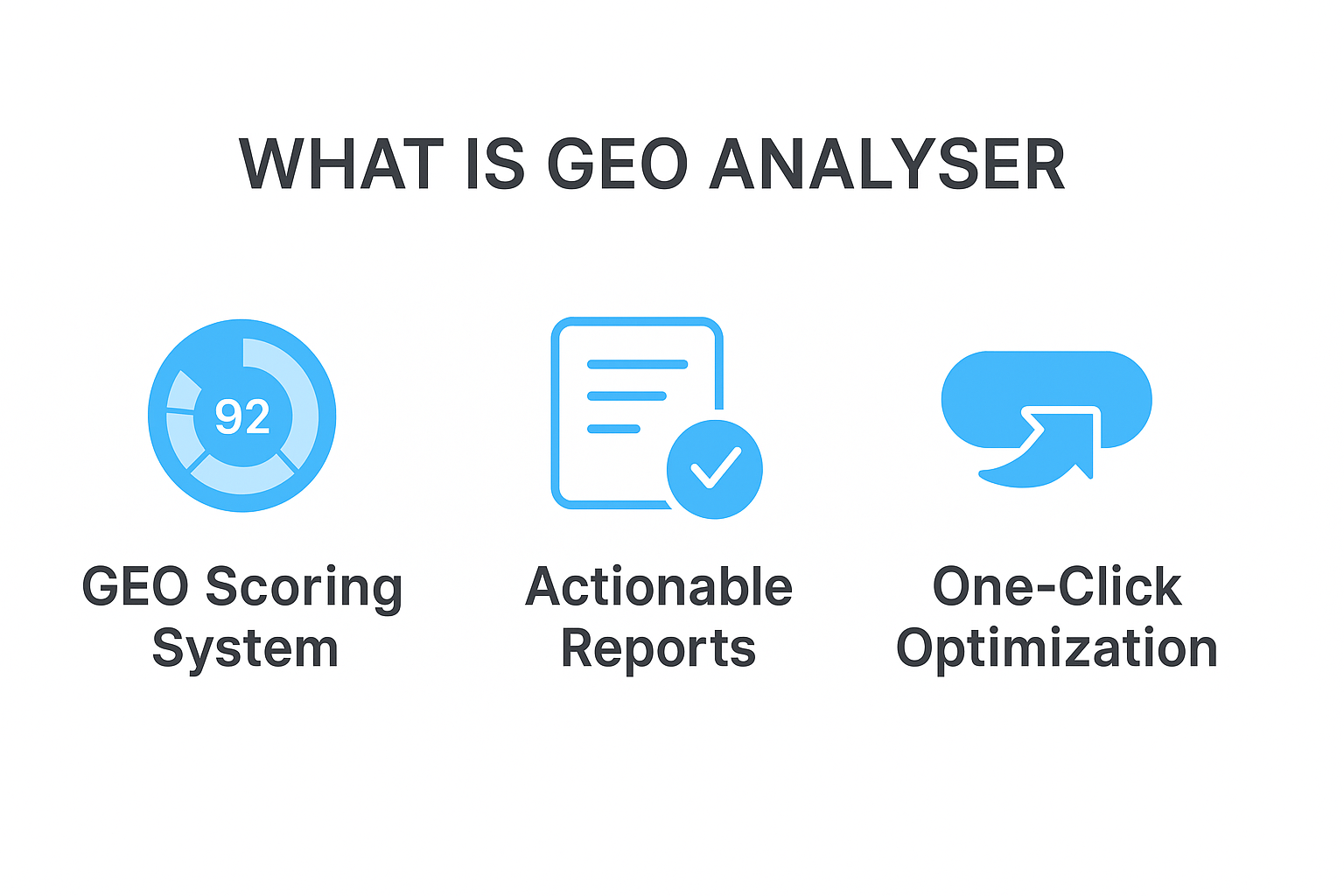 WHAT IS GEO ANALYSER

92

GEO Scoring System

Actionable Reports

One-Click Optimization